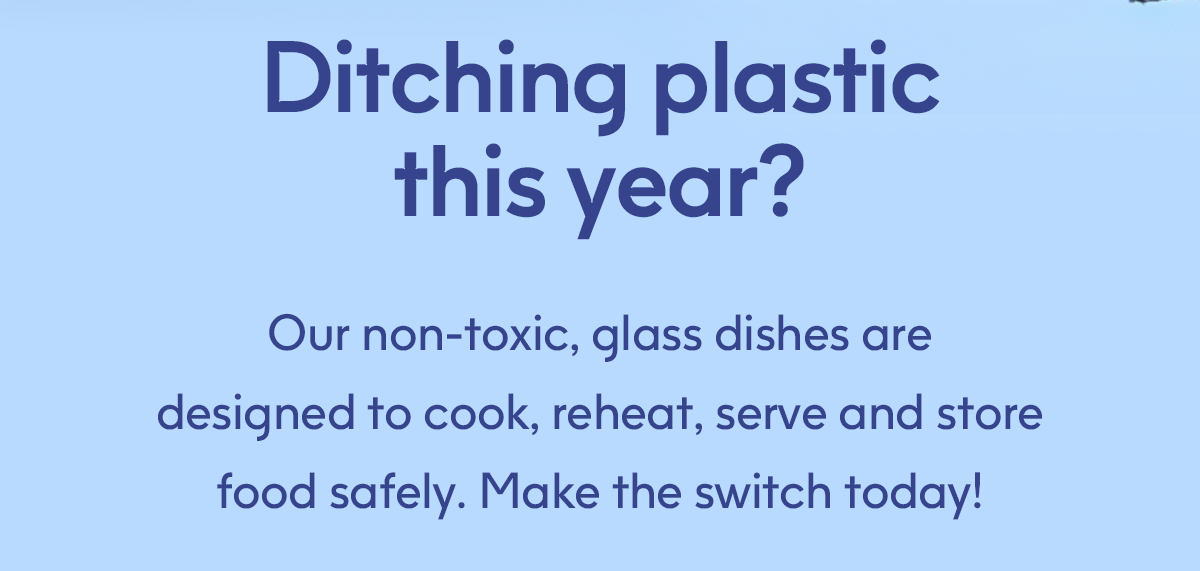 Ditching plastic this year?

Our non-toxic, glass dishes are designed to cook, reheat, serve and store food safely. Make the switch today!